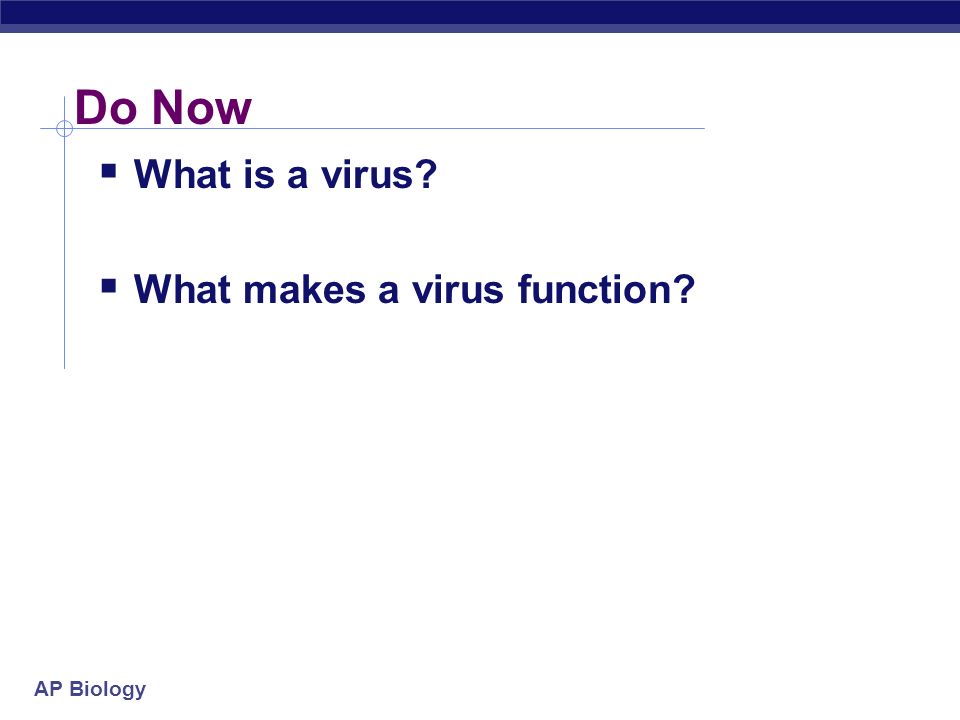 Do Now

▪ What is a virus?

▪ What makes a virus function?

AP Biology